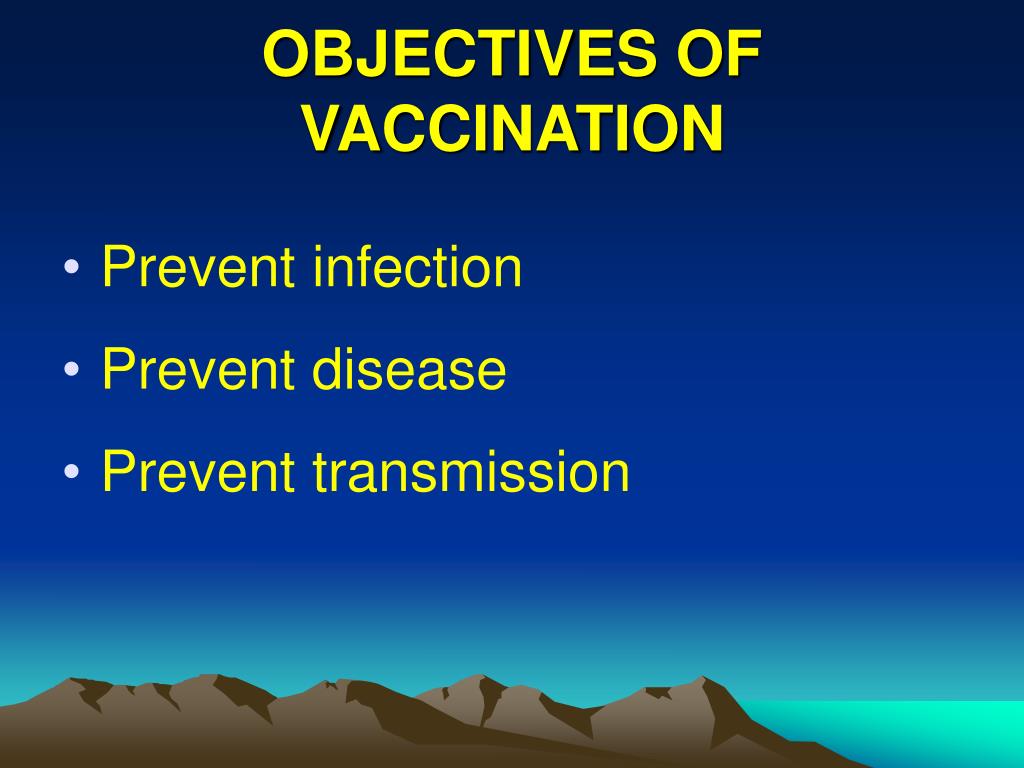 OBJECTIVES OF VACCINATION

• Prevent infection
• Prevent disease
• Prevent transmission